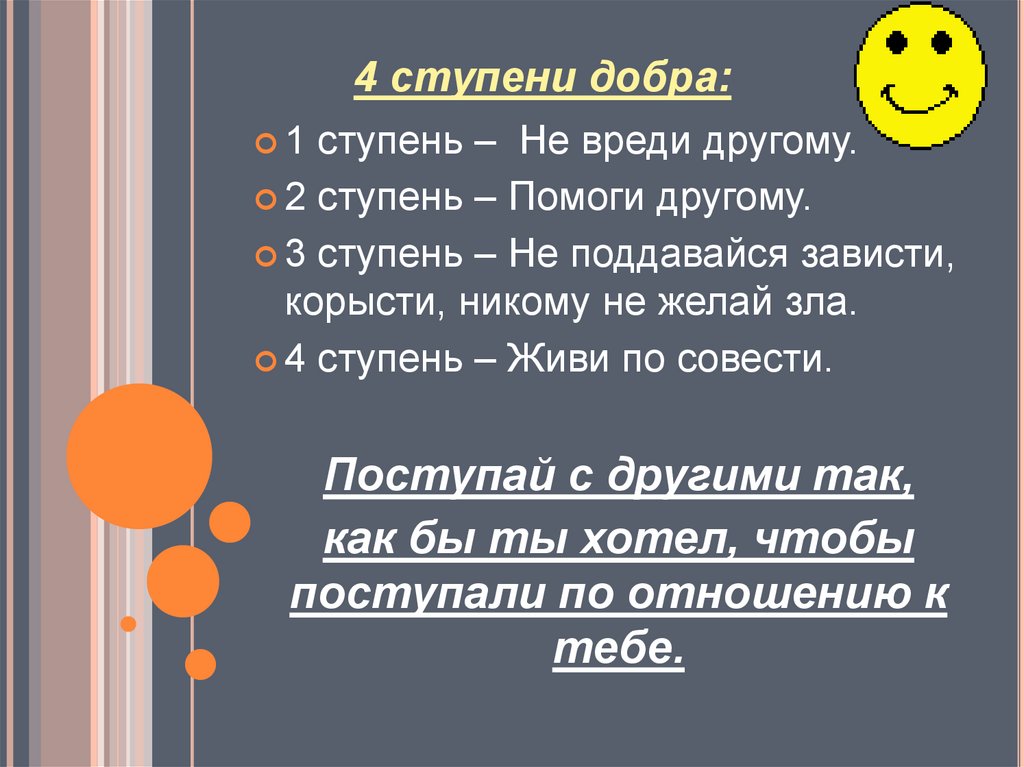 4 ступени добра:

1 ступень – Не вреди другому.

2 ступень – Помоги другому.

3 ступень – Не поддавайся зависти, корысти, никому не желай зла.

4 ступень – Живи по совести.

Поступай с другими так,

как бы ты хотел, чтобы поступали по отношению к тебе.